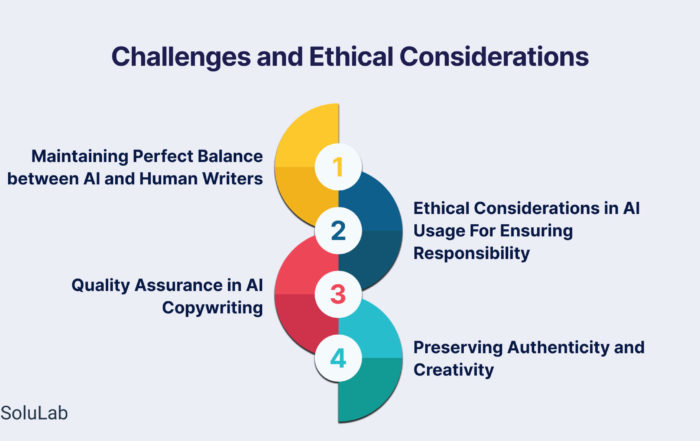 Challenges and Ethical Considerations

1
Maintaining Perfect Balance between AI and Human Writers

2
Ethical Considerations in AI Usage For Ensuring Responsibility

3
Quality Assurance in AI Copywriting

4
Preserving Authenticity and Creativity

SoluLab